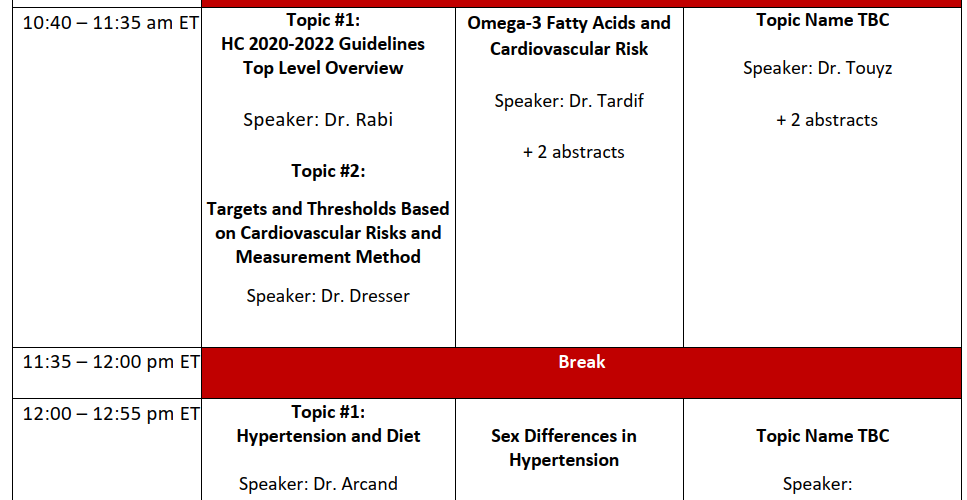 | | | | |
|---|---|---|---|
| 10:40 – 11:35 am ET | **Topic #1: HC 2020-2022 Guidelines Top Level Overview** Speaker: Dr. Rabi **Topic #2: Targets and Thresholds Based on Cardiovascular Risks and Measurement Method** Speaker: Dr. Dresser | **Omega-3 Fatty Acids and Cardiovascular Risk** Speaker: Dr. Tardif + 2 abstracts | **Topic Name TBC** Speaker: Dr. Touyz + 2 abstracts |
| 11:35 – 12:00 pm ET | **Break** | | |
| 12:00 – 12:55 pm ET | **Topic #1: Hypertension and Diet** Speaker: Dr. Arcand | **Sex Differences in Hypertension** | **Topic Name TBC** Speaker: |